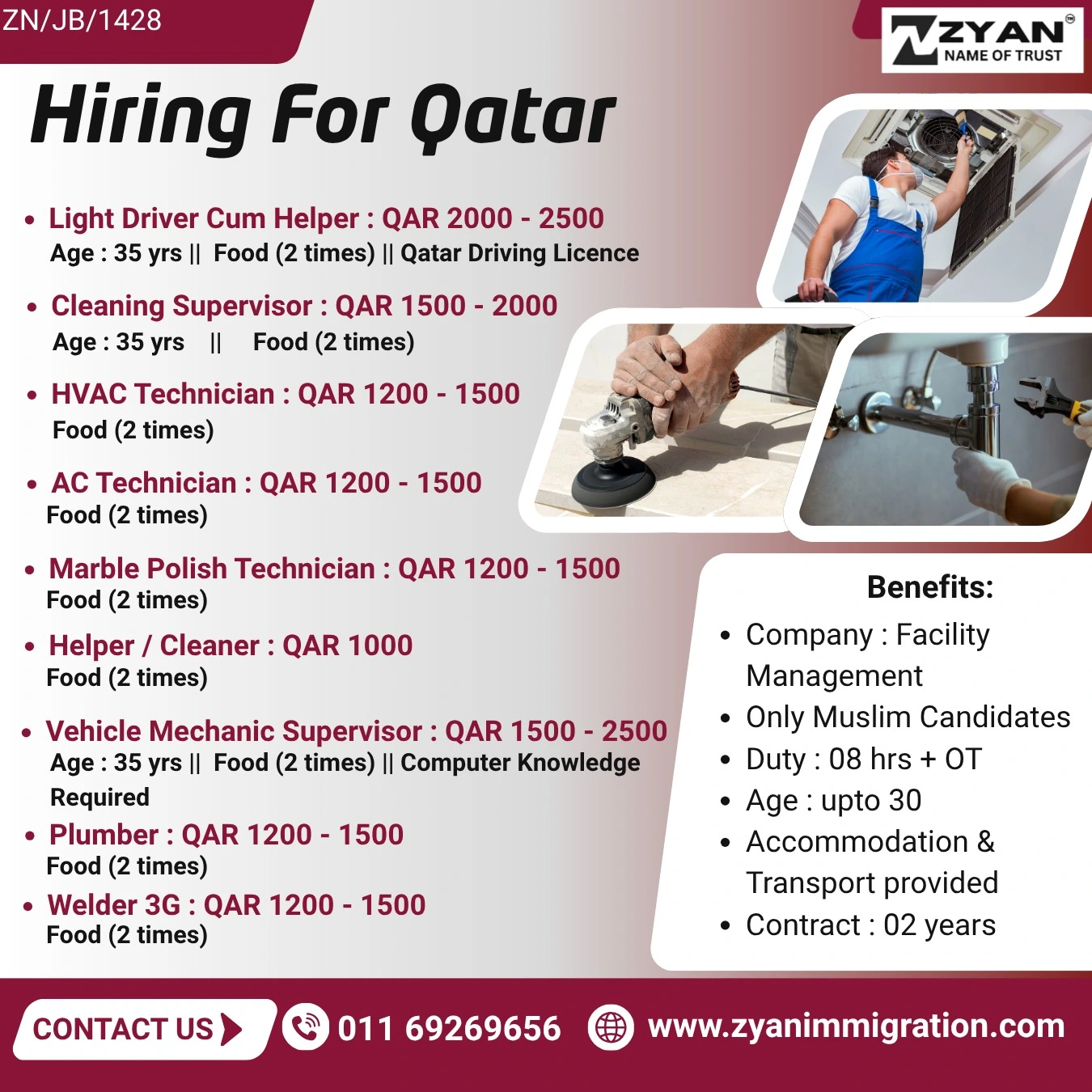 ZN/JB/1428

ZYAN NAME OF TRUST

Hiring For Qatar

• Light Driver Cum Helper : QAR 2000 - 2500
Age : 35 yrs || Food (2 times) || Qatar Driving Licence

• Cleaning Supervisor : QAR 1500 - 2000
Age : 35 yrs || Food (2 times)

• HVAC Technician : QAR 1200 - 1500
Food (2 times)

• AC Technician : QAR 1200 - 1500
Food (2 times)

• Marble Polish Technician : QAR 1200 - 1500
Food (2 times)

• Helper / Cleaner : QAR 1000
Food (2 times)

• Vehicle Mechanic Supervisor : QAR 1500 - 2500
Age : 35 yrs || Food (2 times) || Computer Knowledge Required

• Plumber : QAR 1200 - 1500
Food (2 times)

• Welder 3G : QAR 1200 - 1500
Food (2 times)

Benefits:
• Company : Facility Management
• Only Muslim Candidates
• Duty : 08 hrs + OT
• Age : upto 30
• Accommodation & Transport provided
• Contract : 02 years

CONTACT US
011 69269656
www.zyanimmigration.com